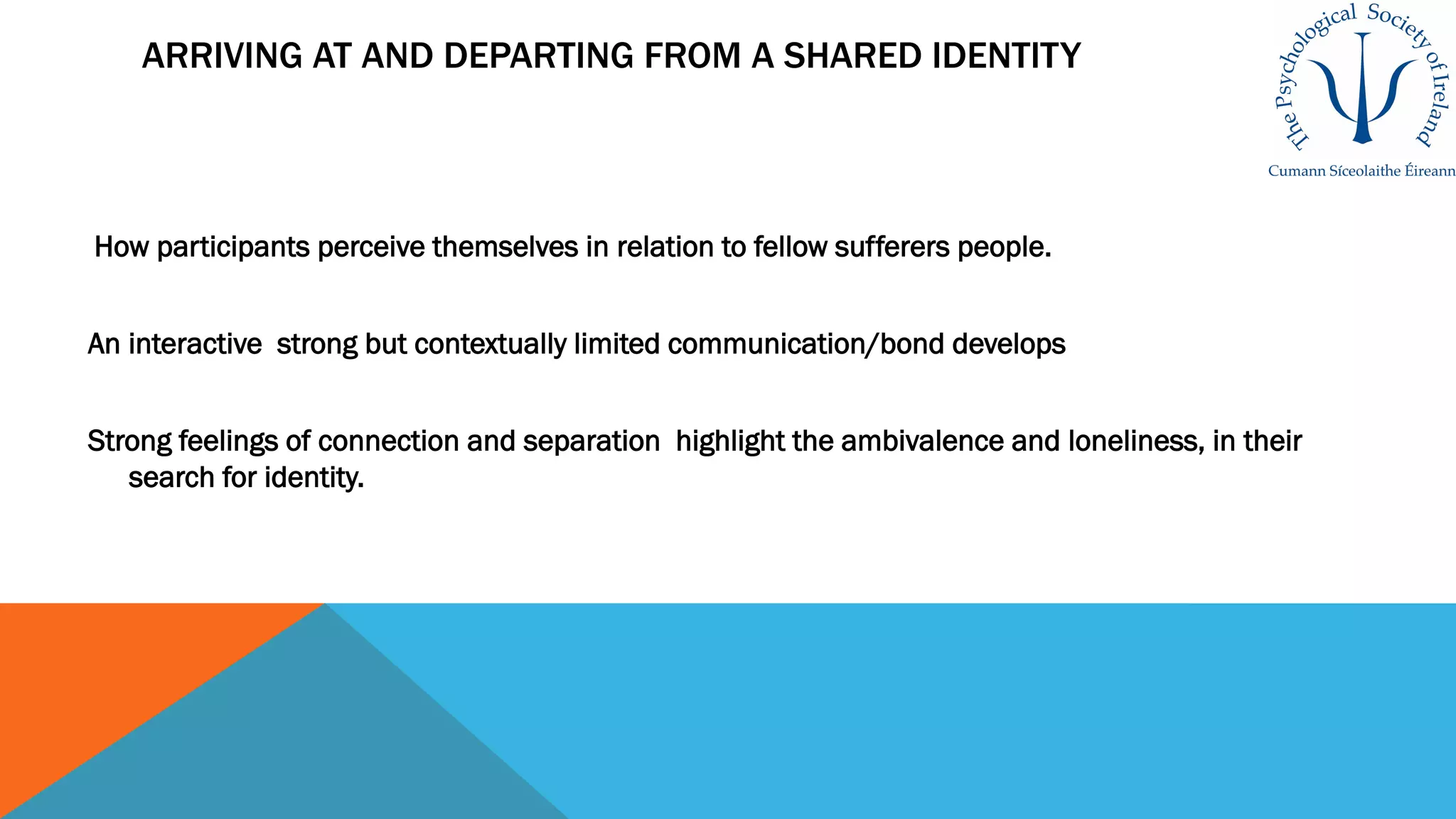 ARRIVING AT AND DEPARTING FROM A SHARED IDENTITY

The Psychological Society of Ireland
Cumann Síceolaithe Éireann

How participants perceive themselves in relation to fellow sufferers people.

An interactive strong but contextually limited communication/bond develops

Strong feelings of connection and separation highlight the ambivalence and loneliness, in their search for identity.